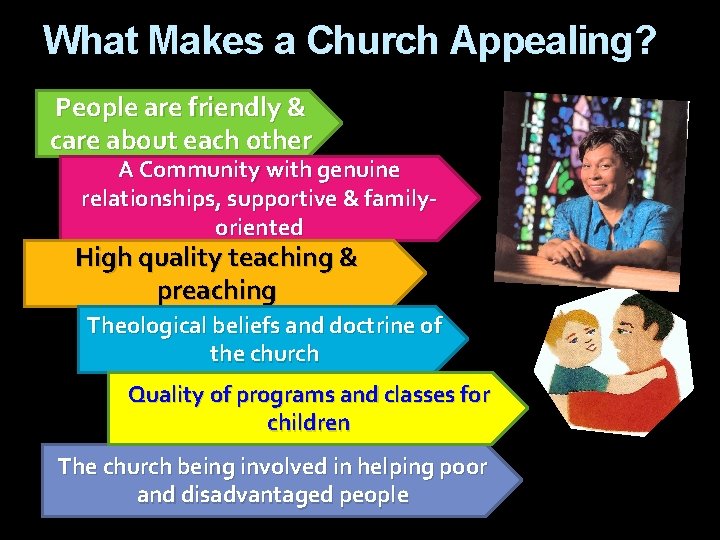 What Makes a Church Appealing?

People are friendly & care about each other

A Community with genuine relationships, supportive & family-oriented

High quality teaching & preaching

Theological beliefs and doctrine of the church

Quality of programs and classes for children

The church being involved in helping poor and disadvantaged people